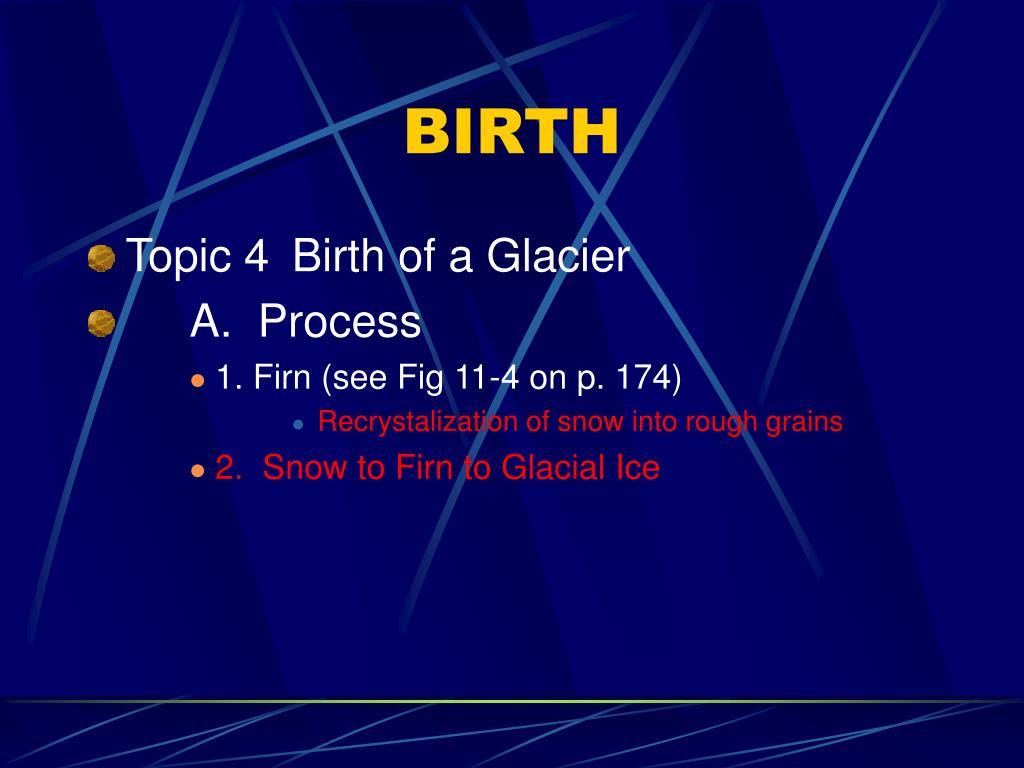 BIRTH

Topic 4 Birth of a Glacier

A. Process

1. Firn (see Fig 11-4 on p. 174)

Recrystalization of snow into rough grains

2. Snow to Firn to Glacial Ice